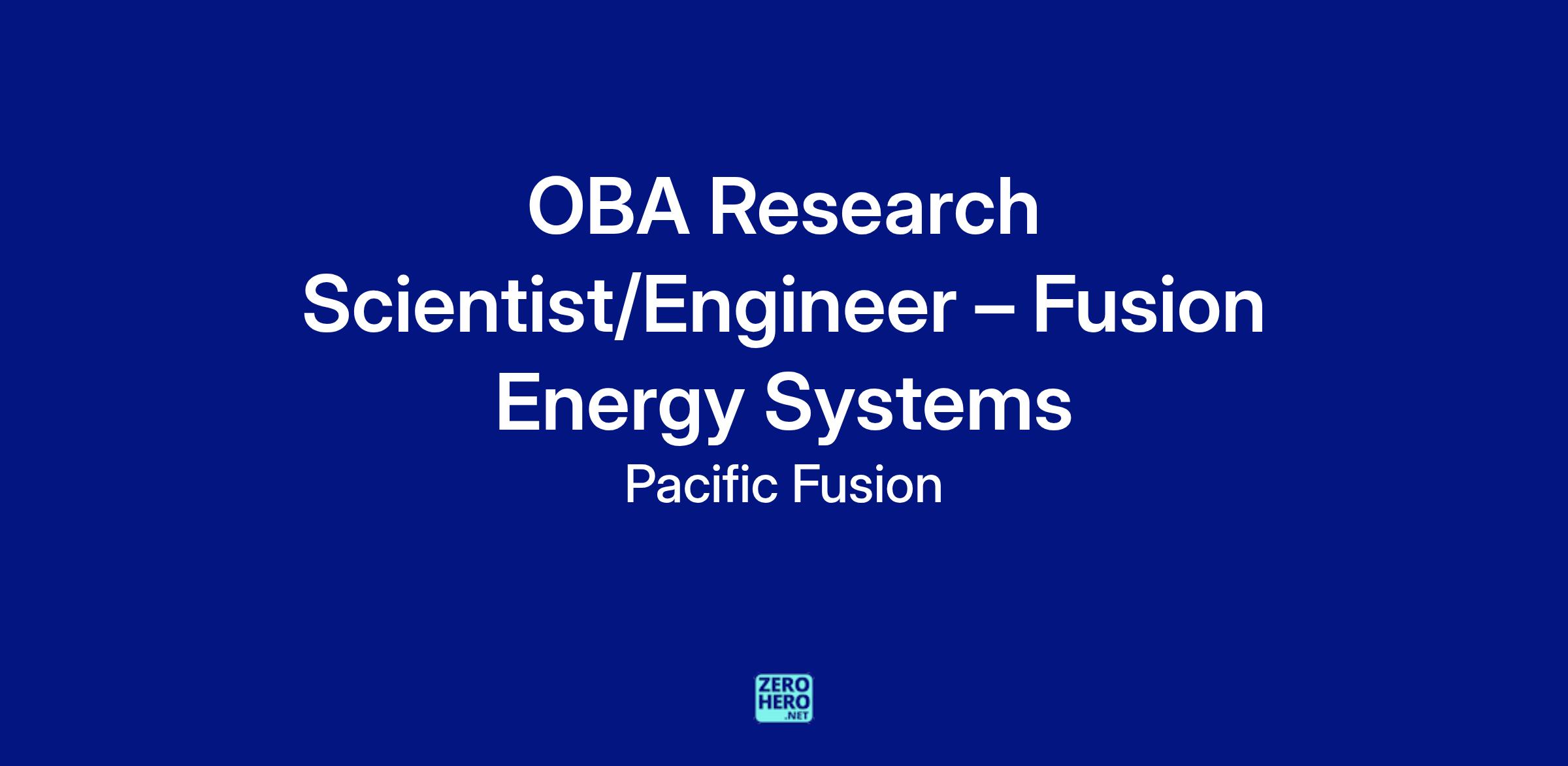 OBA Research Scientist/Engineer – Fusion Energy Systems

Pacific Fusion

ZERO
HERO
.NET